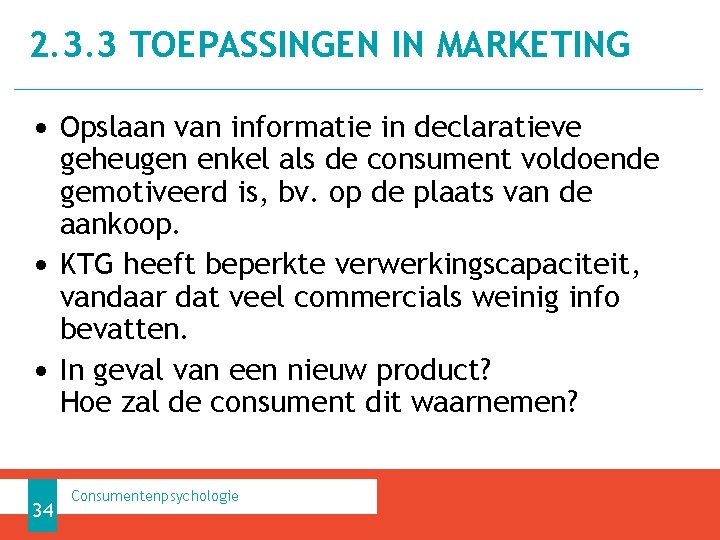 2.3.3 TOEPASSINGEN IN MARKETING

• Opslaan van informatie in declaratieve geheugen enkel als de consument voldoende gemotiveerd is, bv. op de plaats van de aankoop.
• KTG heeft beperkte verwerkingscapaciteit, vandaar dat veel commercials weinig info bevatten.
• In geval van een nieuw product?
Hoe zal de consument dit waarnemen?

34

Consumentenpsychologie